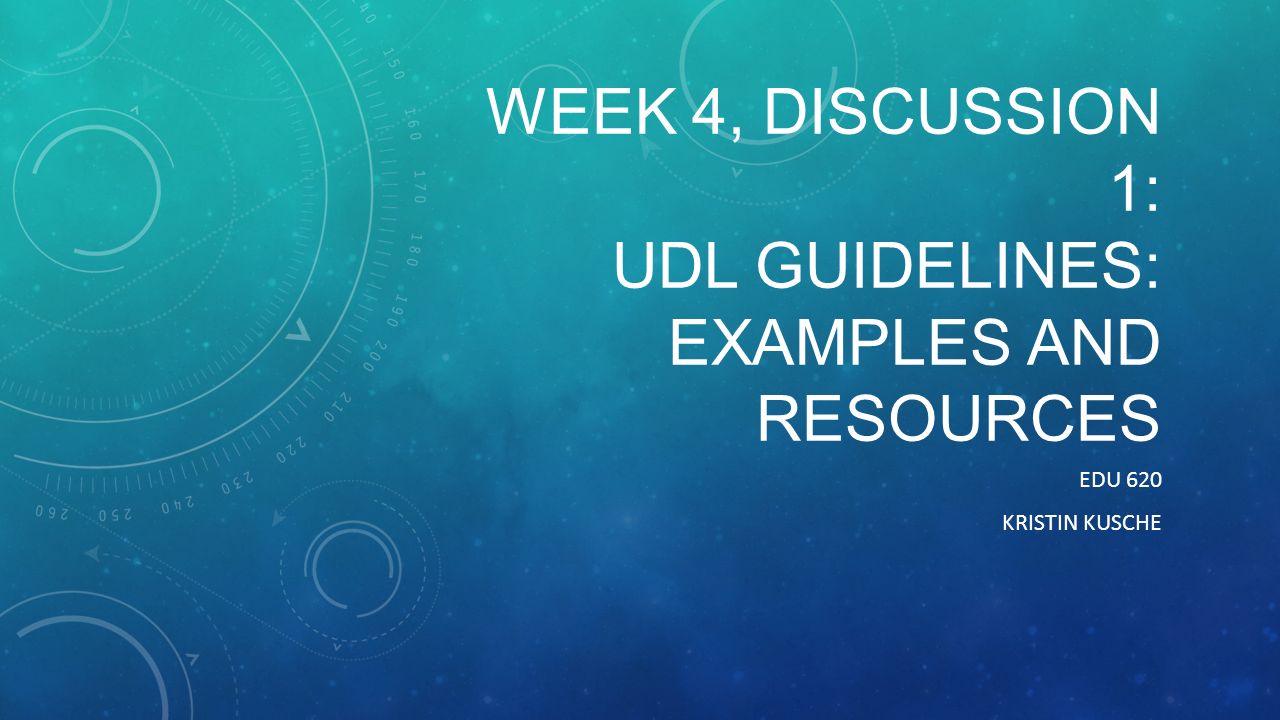 WEEK 4, DISCUSSION 1:
UDL GUIDELINES: EXAMPLES AND RESOURCES

EDU 620

KRISTIN KUSCHE